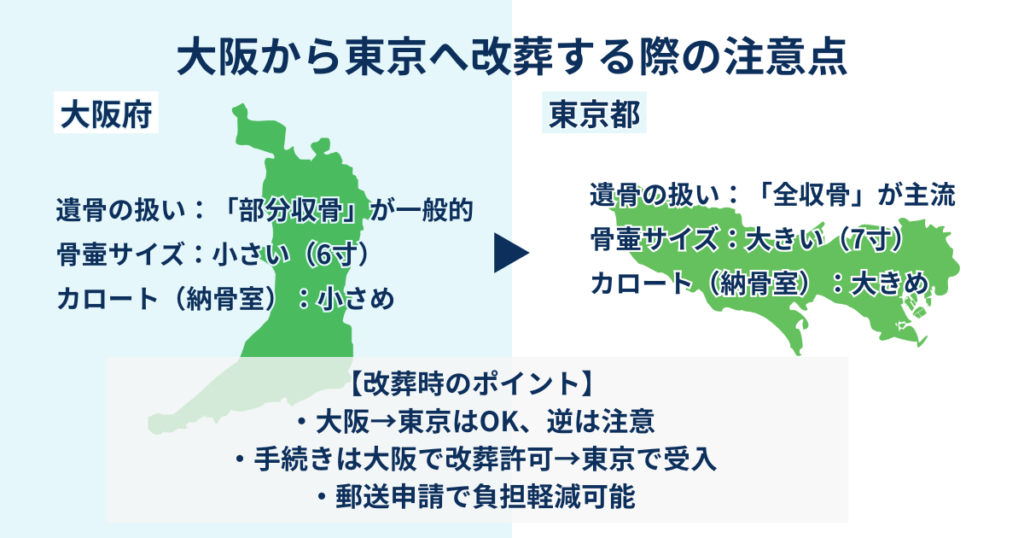 大阪から東京へ改葬する際の注意点

大阪府

遺骨の扱い：「部分収骨」が一般的
骨壷サイズ：小さい（6寸）
カロート（納骨室）：小さめ

東京都

遺骨の扱い：「全収骨」が主流
骨壷サイズ：大きい（7寸）
カロート（納骨室）：大きめ

【改葬時のポイント】
・大阪→東京はOK、逆は注意
・手続きは大阪で改葬許可→東京で受入
・郵送申請で負担軽減可能